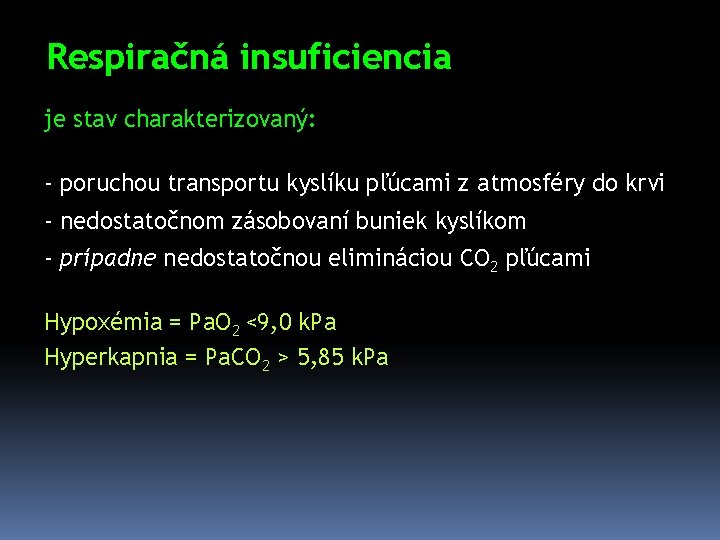 Respiračná insuficiencia

je stav charakterizovaný:

- poruchou transportu kyslíku pľúcami z atmosféry do krvi
- nedostatočnom zásobovaní buniek kyslíkom
- prípadne nedostatočnou elimináciou $CO_2$ pľúcami

Hypoxémia = $PaO_2$ <9,0 kPa
Hyperkapnia = $PaCO_2$ > 5,85 kPa